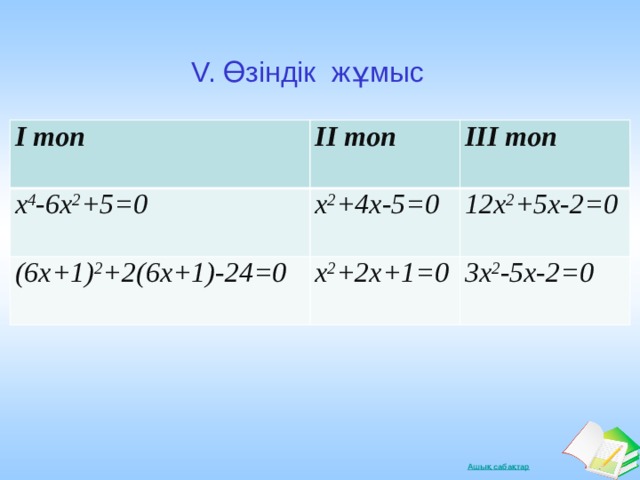 V. Өзіндік жұмыс

| I топ | II топ | III топ |
|---|---|---|
| $x^4-6x^2+5=0$ | $x^2+4x-5=0$ | $12x^2+5x-2=0$ |
| $(6x+1)^2+2(6x+1)-24=0$ | $x^2+2x+1=0$ | $3x^2-5x-2=0$ |

Ашық сабақтар